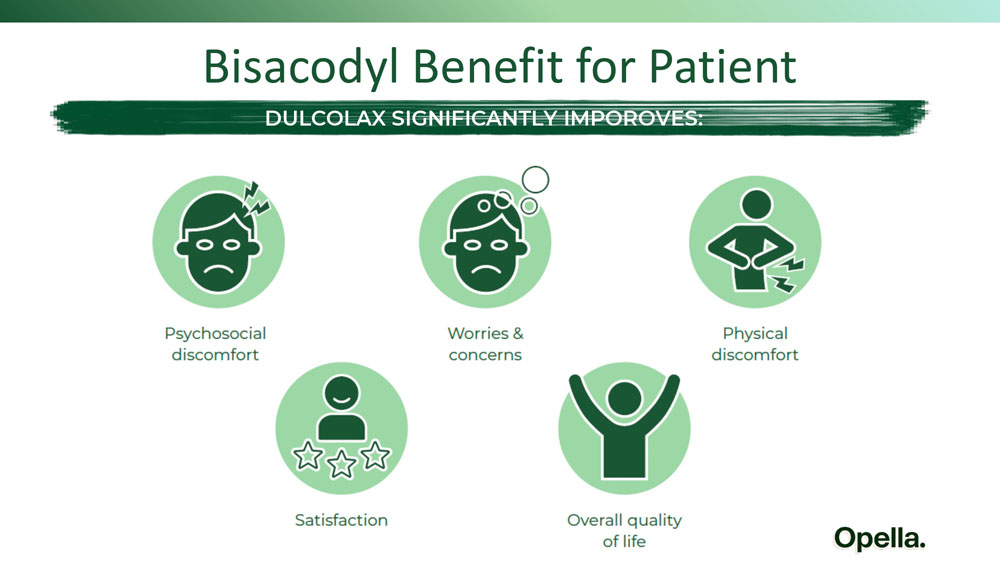 Bisacodyl Benefit for Patient

DULCOLAX SIGNIFICANTLY IMPOROVES:

Psychosocial discomfort

Worries & concerns

Physical discomfort

Satisfaction

Overall quality of life

Opella.